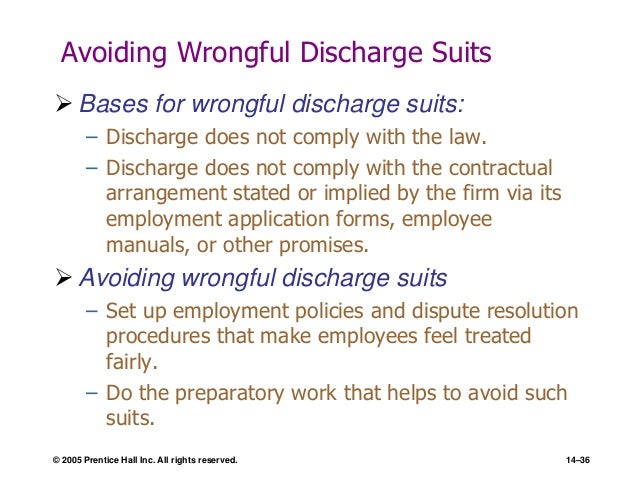 Avoiding Wrongful Discharge Suits

➢ Bases for wrongful discharge suits:

– Discharge does not comply with the law.

– Discharge does not comply with the contractual arrangement stated or implied by the firm via its employment application forms, employee manuals, or other promises.

➢ Avoiding wrongful discharge suits

– Set up employment policies and dispute resolution procedures that make employees feel treated fairly.

– Do the preparatory work that helps to avoid such suits.

© 2005 Prentice Hall Inc. All rights reserved.

14–36